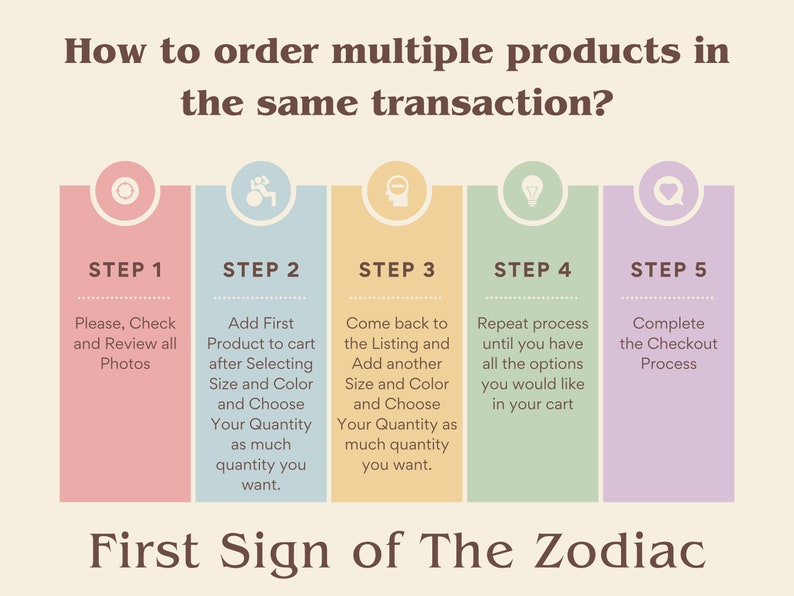 How to order multiple products in the same transaction?

STEP 1

Please, Check and Review all Photos

STEP 2

Add First Product to cart after Selecting Size and Color and Choose Your Quantity as much quantity you want.

STEP 3

Come back to the Listing and Add another Size and Color and Choose Your Quantity as much quantity you want.

STEP 4

Repeat process until you have all the options you would like in your cart

STEP 5

Complete the Checkout Process

First Sign of The Zodiac